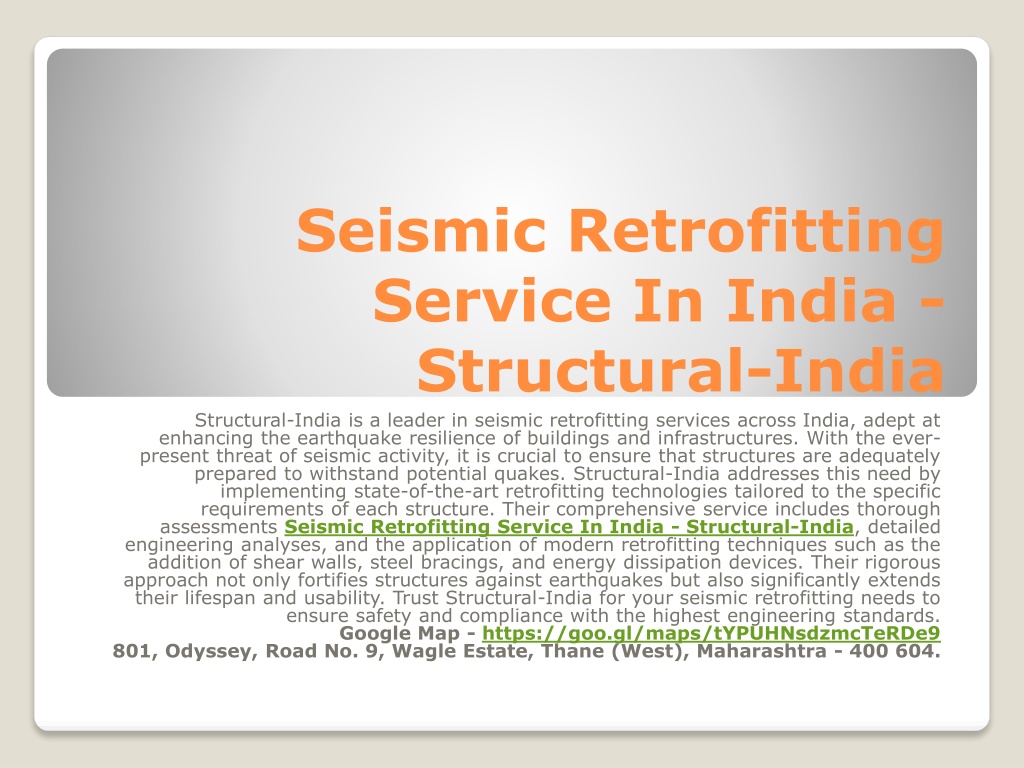 Seismic Retrofitting Service In India - Structural-India

Structural-India is a leader in seismic retrofitting services across India, adept at enhancing the earthquake resilience of buildings and infrastructures. With the ever-present threat of seismic activity, it is crucial to ensure that structures are adequately prepared to withstand potential quakes. Structural-India addresses this need by implementing state-of-the-art retrofitting technologies tailored to the specific requirements of each structure. Their comprehensive service includes thorough assessments Seismic Retrofitting Service In India - Structural-India, detailed engineering analyses, and the application of modern retrofitting techniques such as the addition of shear walls, steel bracings, and energy dissipation devices. Their rigorous approach not only fortifies structures against earthquakes but also significantly extends their lifespan and usability. Trust Structural-India for your seismic retrofitting needs to ensure safety and compliance with the highest engineering standards.
Google Map - https://goo.gl/maps/tYPUHNsdzmcTeRDe9
801, Odyssey, Road No. 9, Wagle Estate, Thane (West), Maharashtra - 400 604.